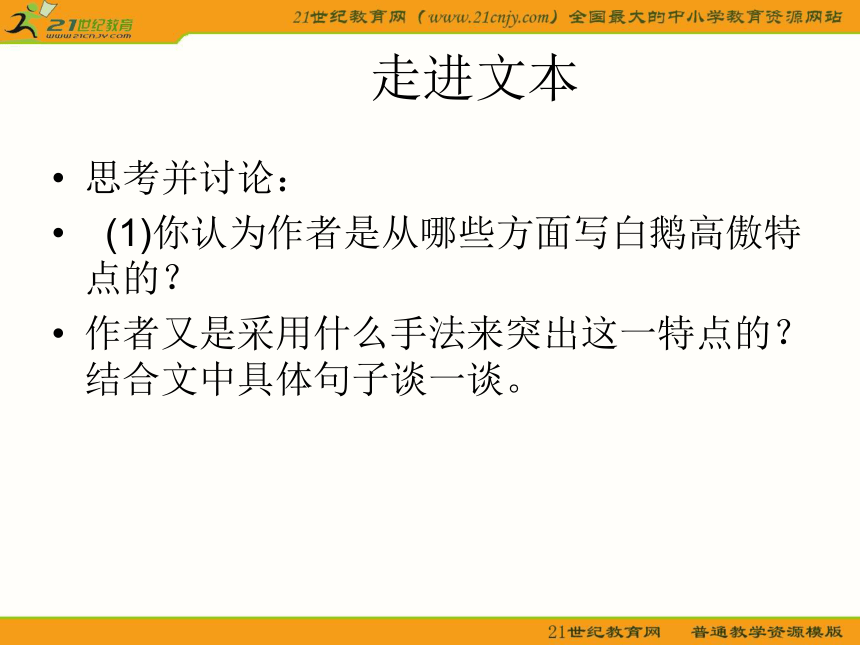 21世纪教育
www.21cnjy.com

21世纪教育网（www.21cnjy.com）全国最大的中小学教育资源网站

走进文本

• 思考并讨论：

• (1)你认为作者是从哪些方面写白鹅高傲特点的？

• 作者又是采用什么手法来突出这一特点的？结合文中具体句子谈一谈。

21世纪教育网 普通教学资源模版